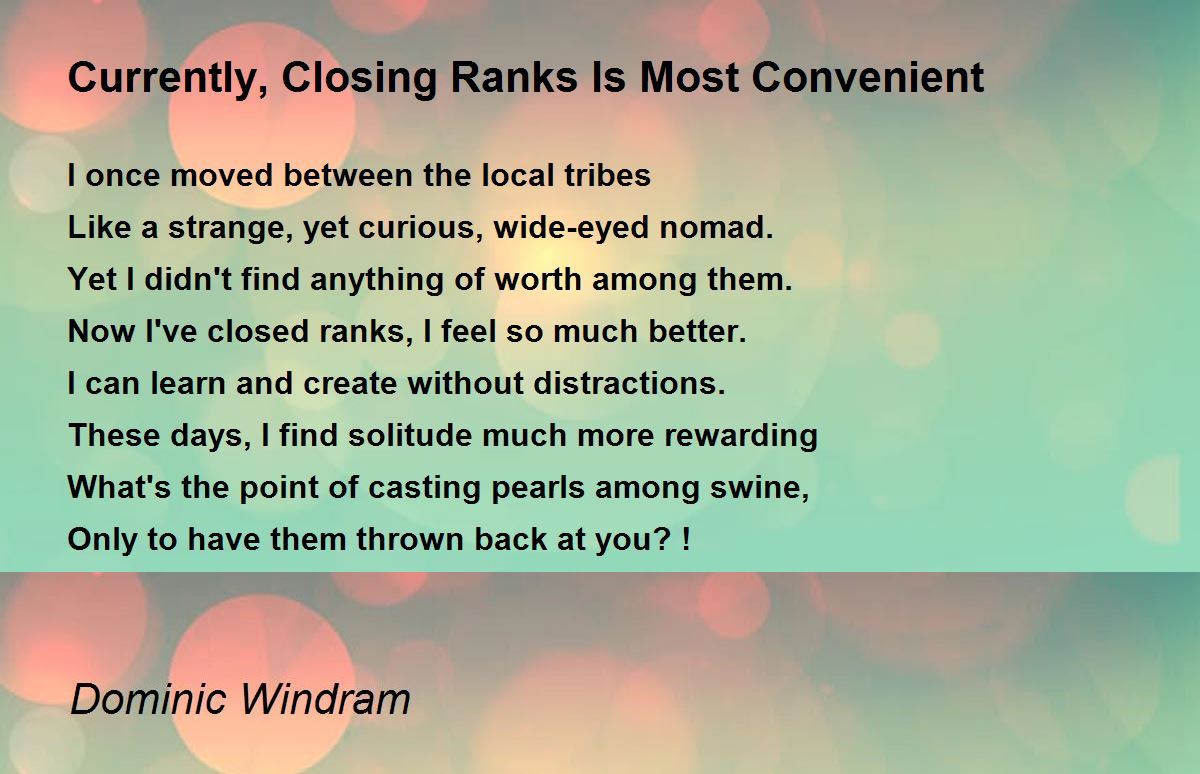 Currently, Closing Ranks Is Most Convenient

I once moved between the local tribes
Like a strange, yet curious, wide-eyed nomad.
Yet I didn't find anything of worth among them.
Now I've closed ranks, I feel so much better.
I can learn and create without distractions.
These days, I find solitude much more rewarding
What's the point of casting pearls among swine,
Only to have them thrown back at you? !

Dominic Windram